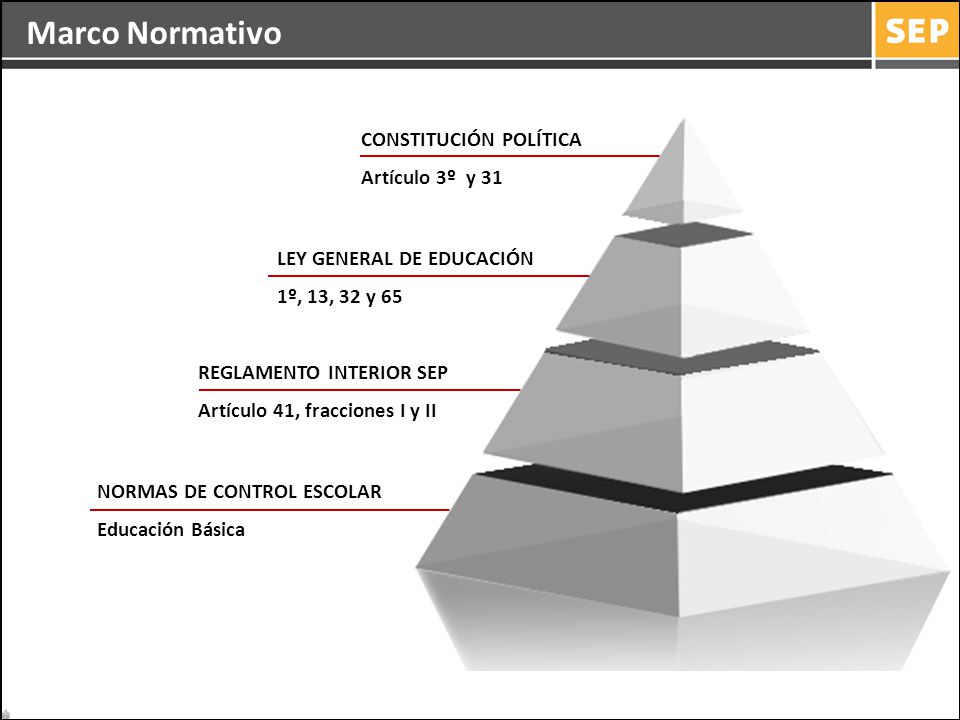 Marco Normativo

SEP

CONSTITUCIÓN POLÍTICA

Artículo 3º y 31

LEY GENERAL DE EDUCACIÓN

1º, 13, 32 y 65

REGLAMENTO INTERIOR SEP

Artículo 41, fracciones I y II

NORMAS DE CONTROL ESCOLAR

Educación Básica